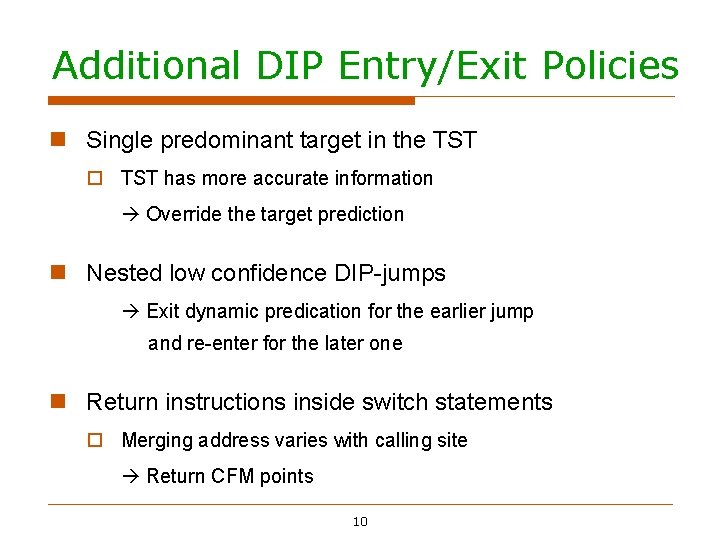 Additional DIP Entry/Exit Policies

Single predominant target in the TST

TST has more accurate information

→ Override the target prediction

Nested low confidence DIP-jumps

→ Exit dynamic predication for the earlier jump and re-enter for the later one

Return instructions inside switch statements

Merging address varies with calling site

→ Return CFM points

10